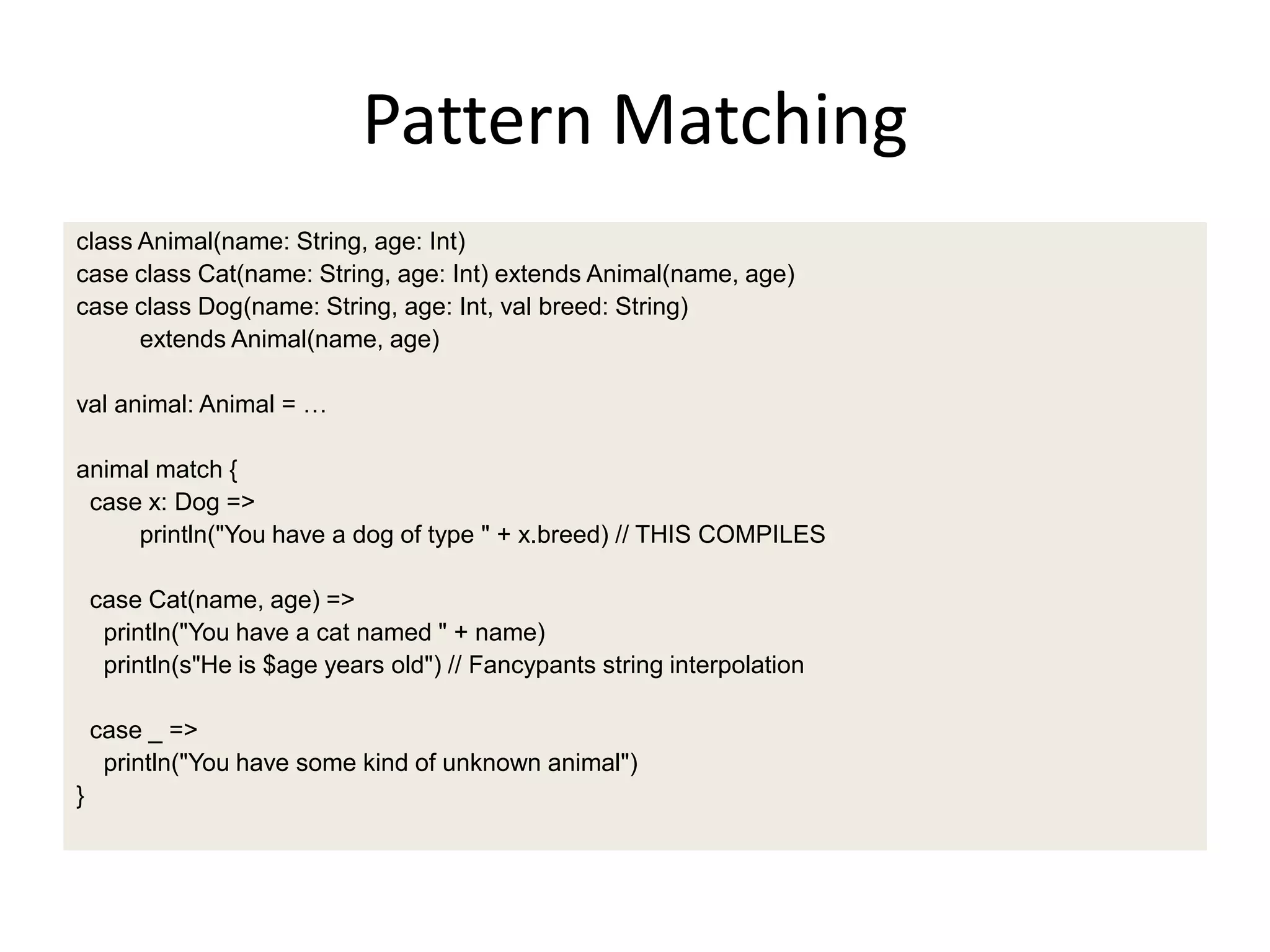 Pattern Matching

class Animal(name: String, age: Int)
case class Cat(name: String, age: Int) extends Animal(name, age)
case class Dog(name: String, age: Int, val breed: String)
        extends Animal(name, age)

val animal: Animal = …

animal match {
  case x: Dog =>
        println("You have a dog of type " + x.breed) // THIS COMPILES

  case Cat(name, age) =>
    println("You have a cat named " + name)
    println(s"He is $age years old") // Fancypants string interpolation

  case _ =>
    println("You have some kind of unknown animal")
}